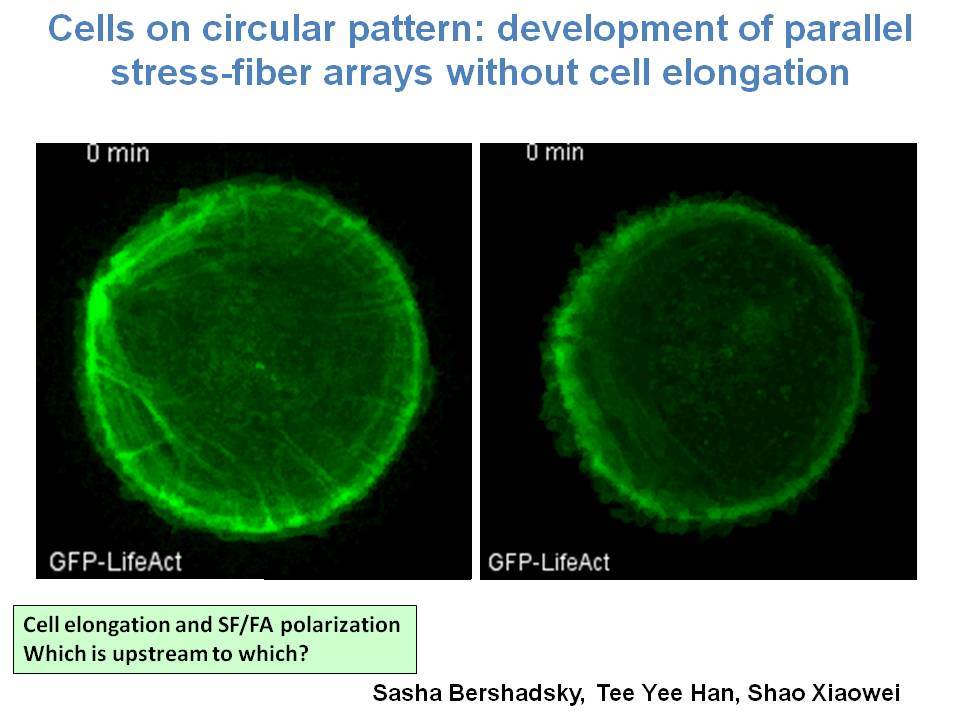 Cells on circular pattern: development of parallel stress-fiber arrays without cell elongation

0 min

GFP-LifeAct

0 min

GFP-LifeAct

Cell elongation and SF/FA polarization
Which is upstream to which?

Sasha Bershadsky, Tee Yee Han, Shao Xiaowei